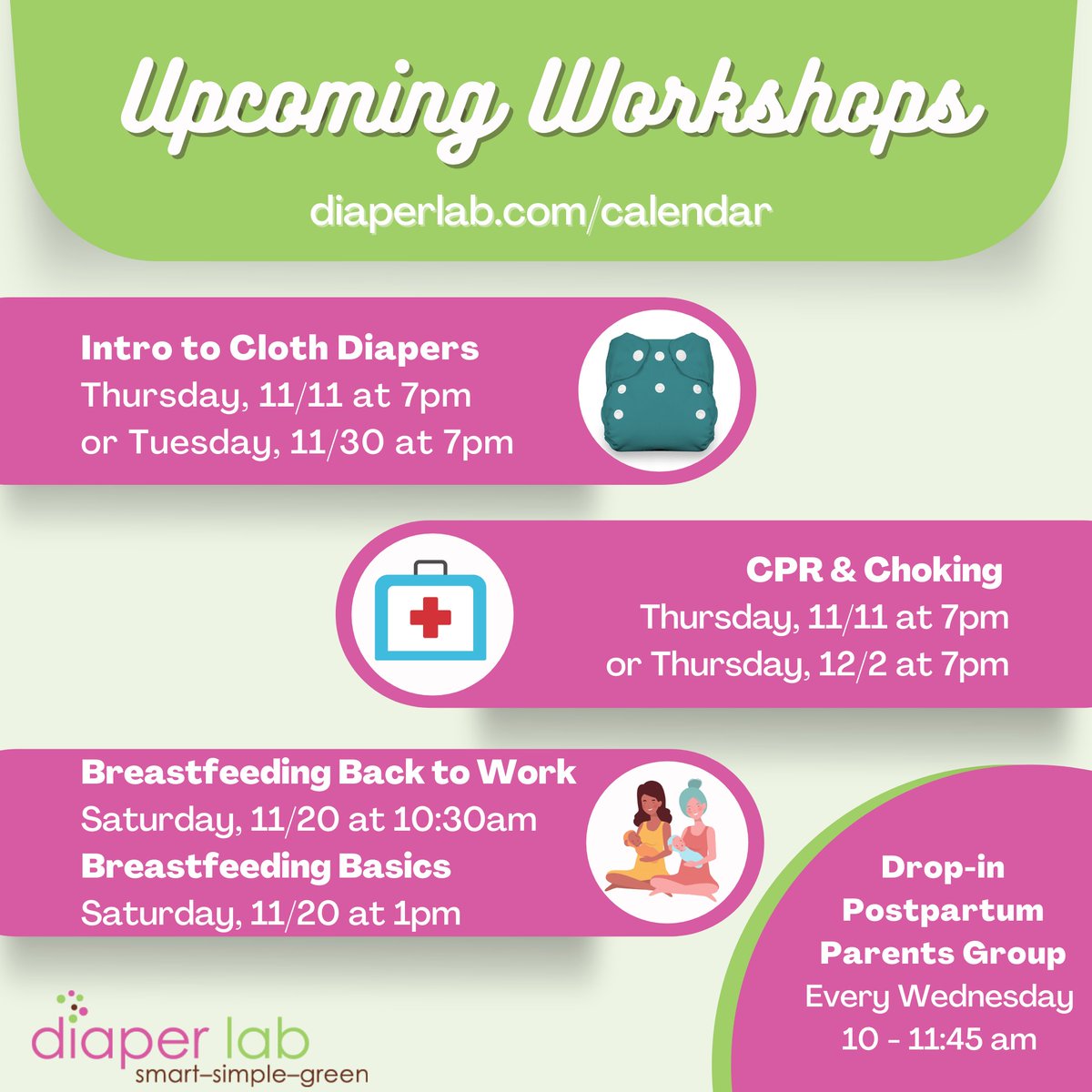 Upcoming Workshops

diaperlab.com/calendar

Intro to Cloth Diapers
Thursday, 11/11 at 7pm
or Tuesday, 11/30 at 7pm

CPR & Choking
Thursday, 11/11 at 7pm
or Thursday, 12/2 at 7pm

Breastfeeding Back to Work
Saturday, 11/20 at 10:30am
Breastfeeding Basics
Saturday, 11/20 at 1pm

Drop-in Postpartum Parents Group
Every Wednesday
10 - 11:45 am

diaper lab
smart–simple–green